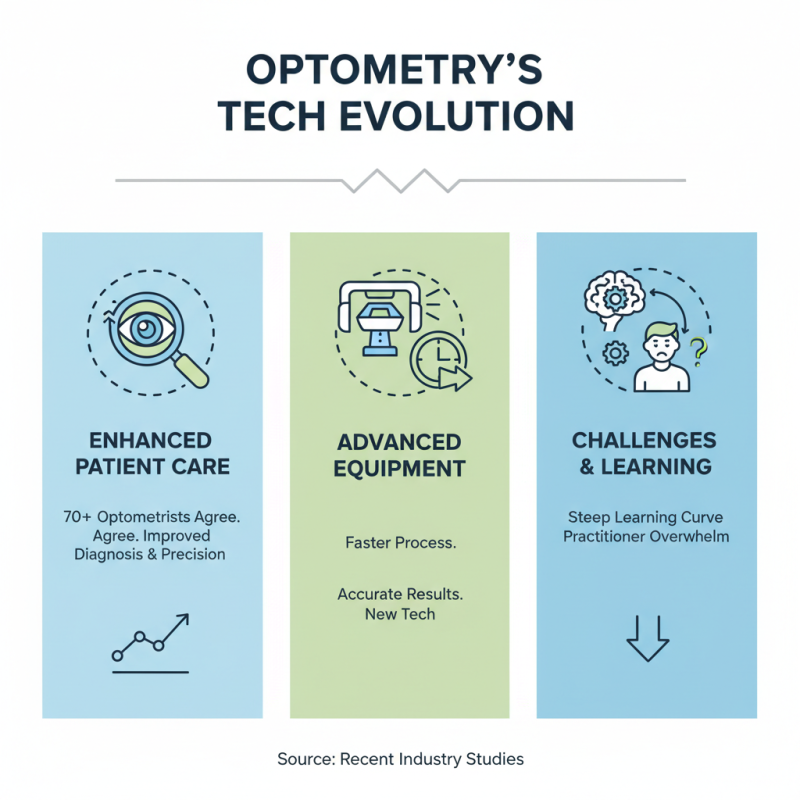 OPTOMETRY'S TECH EVOLUTION

ENHANCED PATIENT CARE

70+ Optometrists Agree. Agree. Improved Diagnosis & Precision

ADVANCED EQUIPMENT

Faster Process.

Accurate Results. New Tech

CHALLENGES & LEARNING

Steep Learning Curve Practitioner Overwhelm

Source: Recent Industry Studies